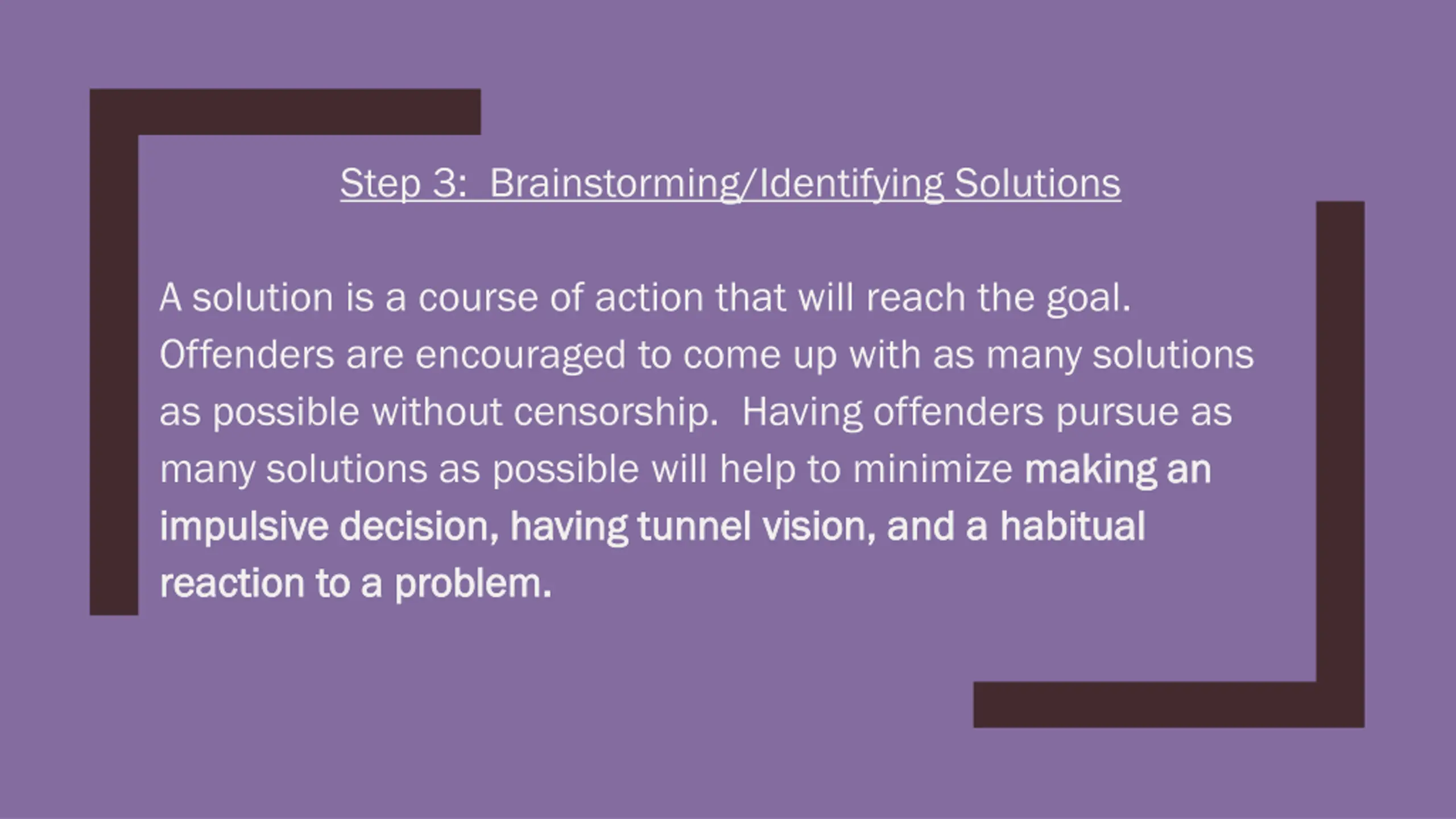 Step 3: Brainstorming/Identifying Solutions

A solution is a course of action that will reach the goal. Offenders are encouraged to come up with as many solutions as possible without censorship. Having offenders pursue as many solutions as possible will help to minimize making an impulsive decision, having tunnel vision, and a habitual reaction to a problem.